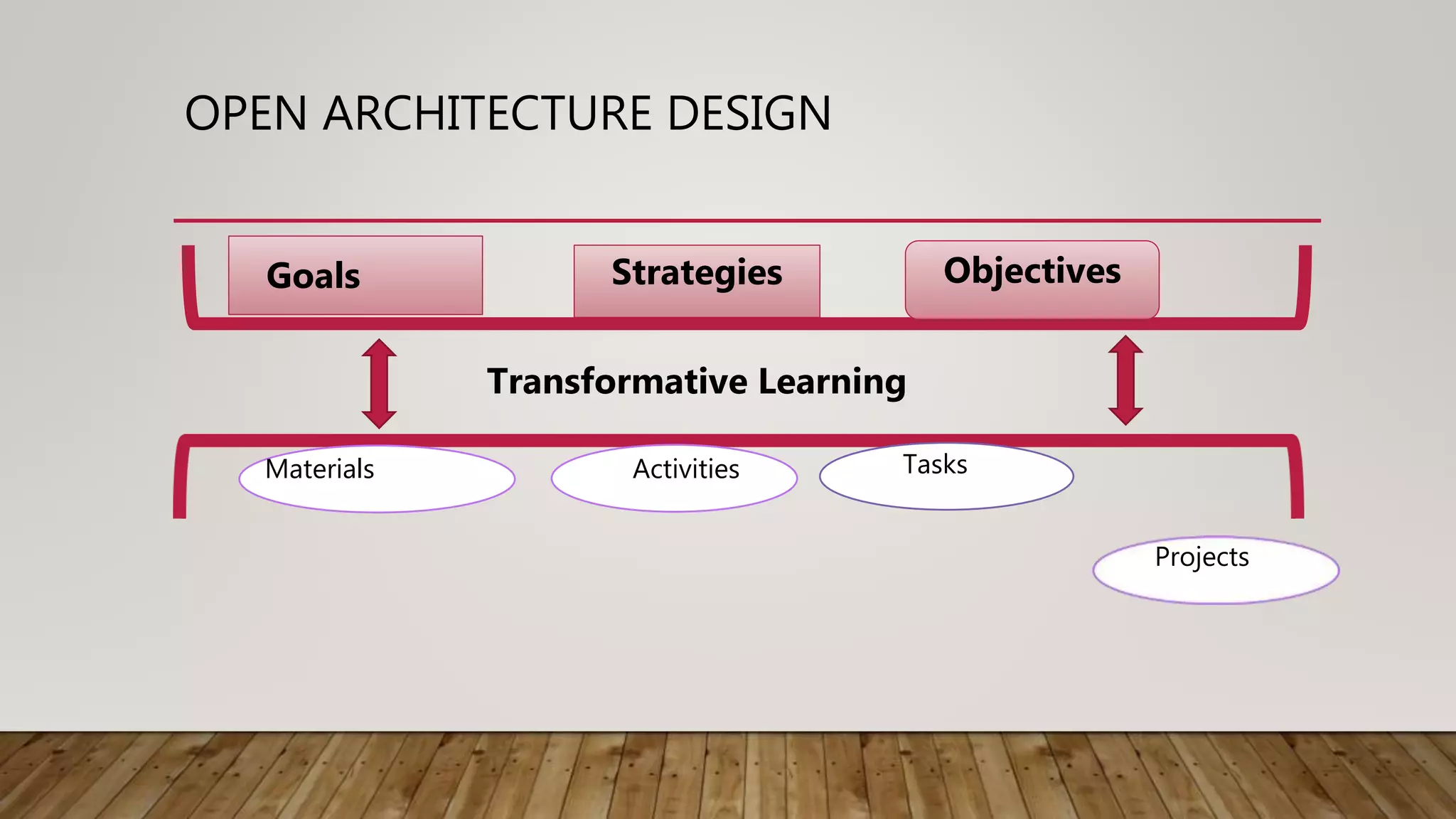 OPEN ARCHITECTURE DESIGN

Goals

Strategies

Objectives

Transformative Learning

Materials

Activities

Tasks

Projects